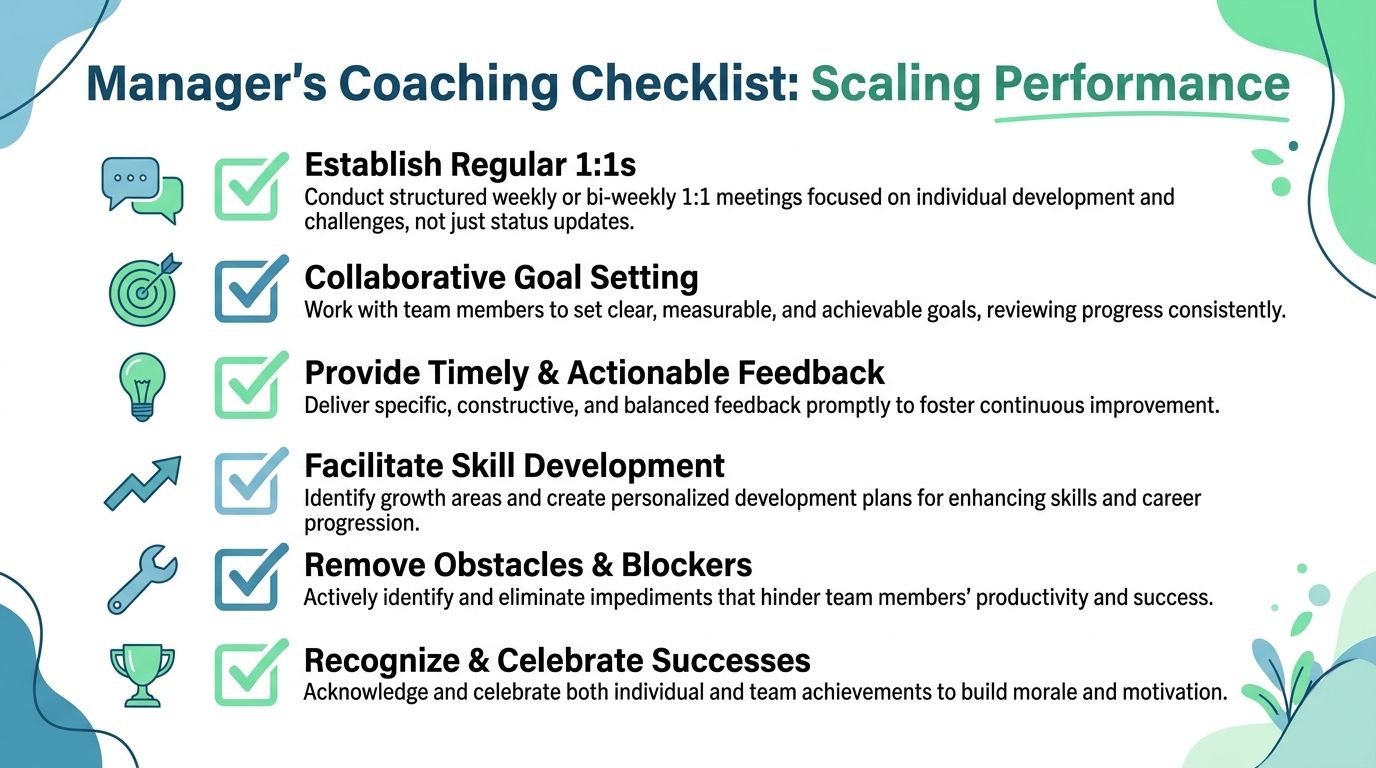 Manager's Coaching Checklist: Scaling Performance

Establish Regular 1:1s
Conduct structured weekly or bi-weekly 1:1 meetings focused on individual development and challenges, not just status updates.

Collaborative Goal Setting
Work with team members to set clear, measurable, and achievable goals, reviewing progress consistently.

Provide Timely & Actionable Feedback
Deliver specific, constructive, and balanced feedback promptly to foster continuous improvement.

Facilitate Skill Development
Identify growth areas and create personalized development plans for enhancing skills and career progression.

Remove Obstacles & Blockers
Actively identify and eliminate impediments that hinder team members' productivity and success.

Recognize & Celebrate Successes
Acknowledge and celebrate both individual and team achievements to build morale and motivation.